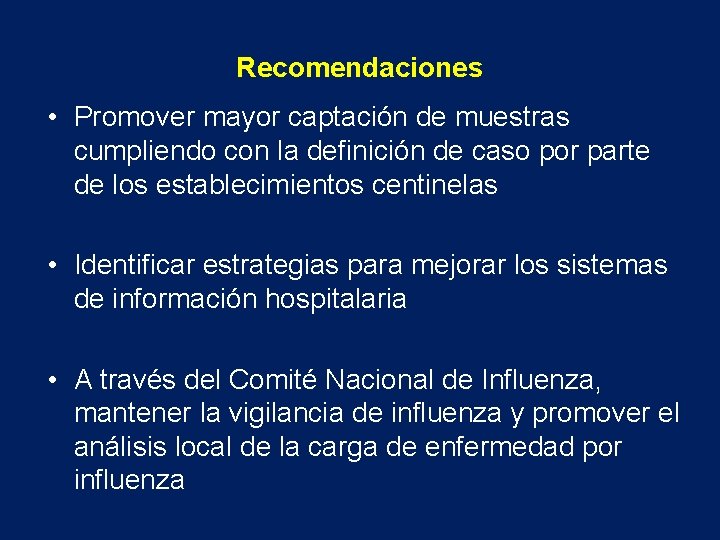 Recomendaciones

• Promover mayor captación de muestras cumpliendo con la definición de caso por parte de los establecimientos centinelas

• Identificar estrategias para mejorar los sistemas de información hospitalaria

• A través del Comité Nacional de Influenza, mantener la vigilancia de influenza y promover el análisis local de la carga de enfermedad por influenza